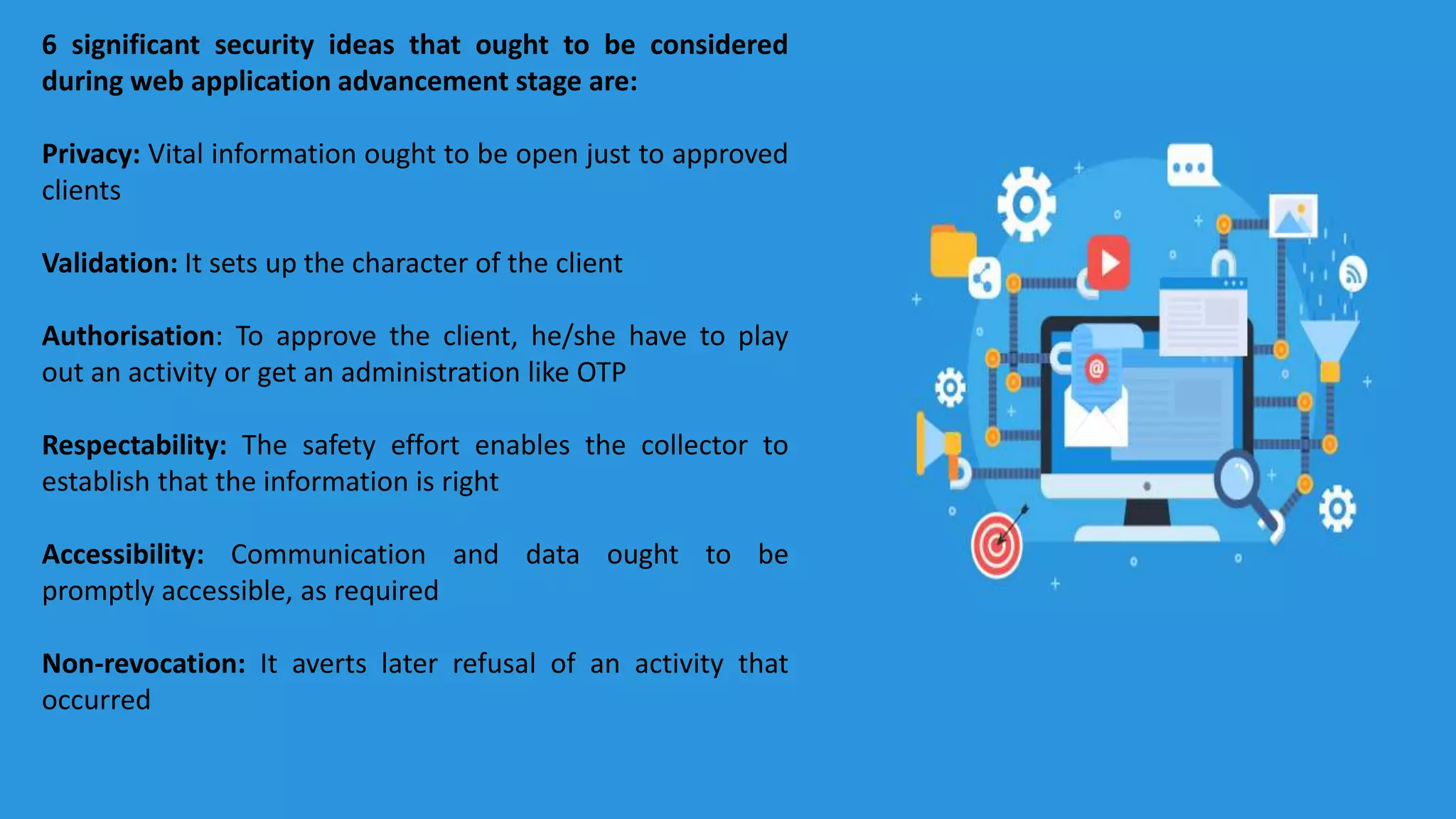 6 significant security ideas that ought to be considered during web application advancement stage are:

Privacy: Vital information ought to be open just to approved clients

Validation: It sets up the character of the client

Authorisation: To approve the client, he/she have to play out an activity or get an administration like OTP

Respectability: The safety effort enables the collector to establish that the information is right

Accessibility: Communication and data ought to be promptly accessible, as required

Non-revocation: It averts later refusal of an activity that occurred